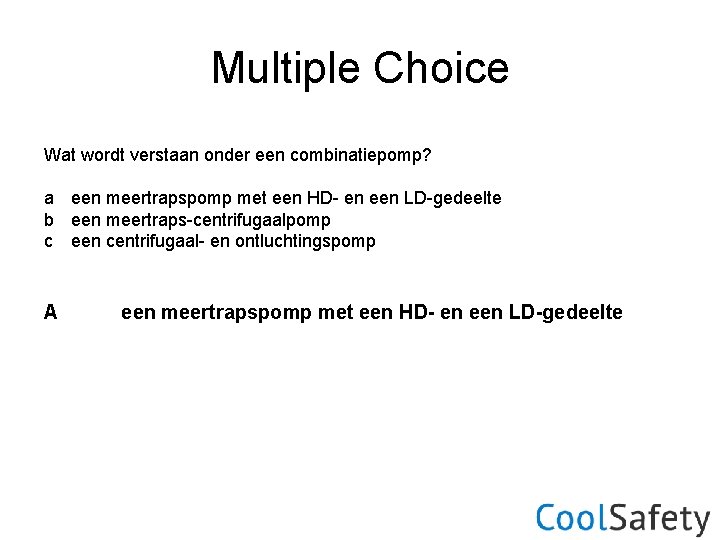 Multiple Choice

Wat wordt verstaan onder een combinatiepomp?

a een meertrapspomp met een HD- en een LD-gedeelte
b een meertraps-centrifugaalpomp
c een centrifugaal- en ontluchtingspomp

A een meertrapspomp met een HD- en een LD-gedeelte

CoolSafety